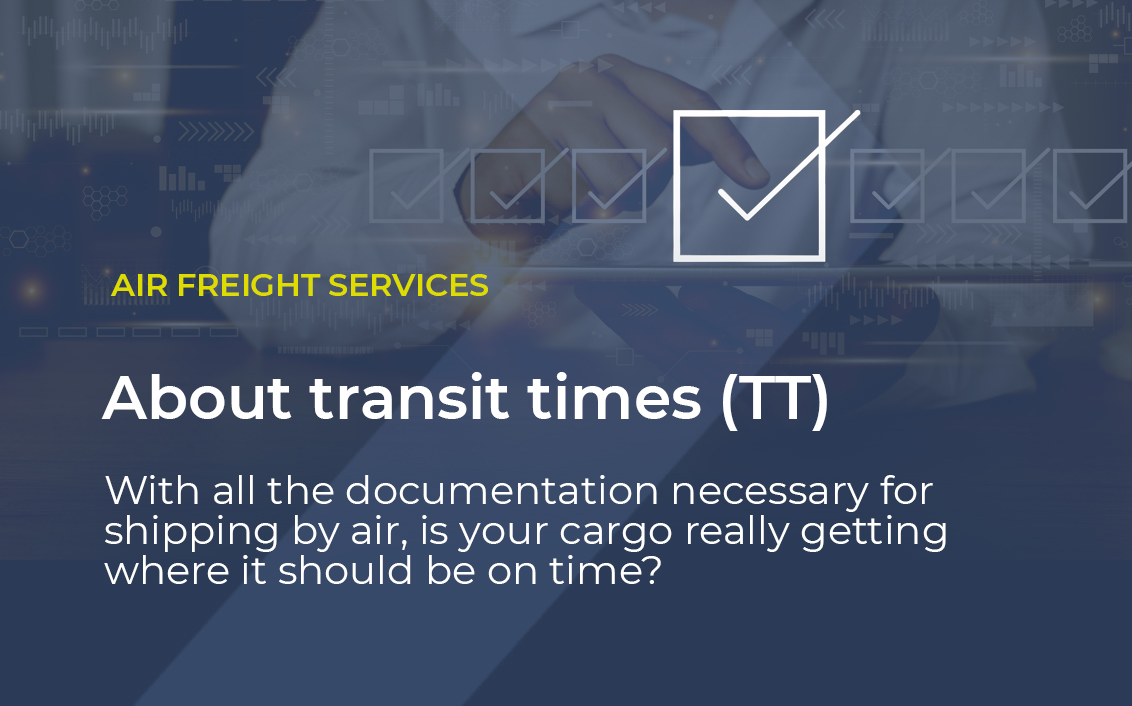 AIR FREIGHT SERVICES

About transit times (TT)

With all the documentation necessary for shipping by air, is your cargo really getting where it should be on time?